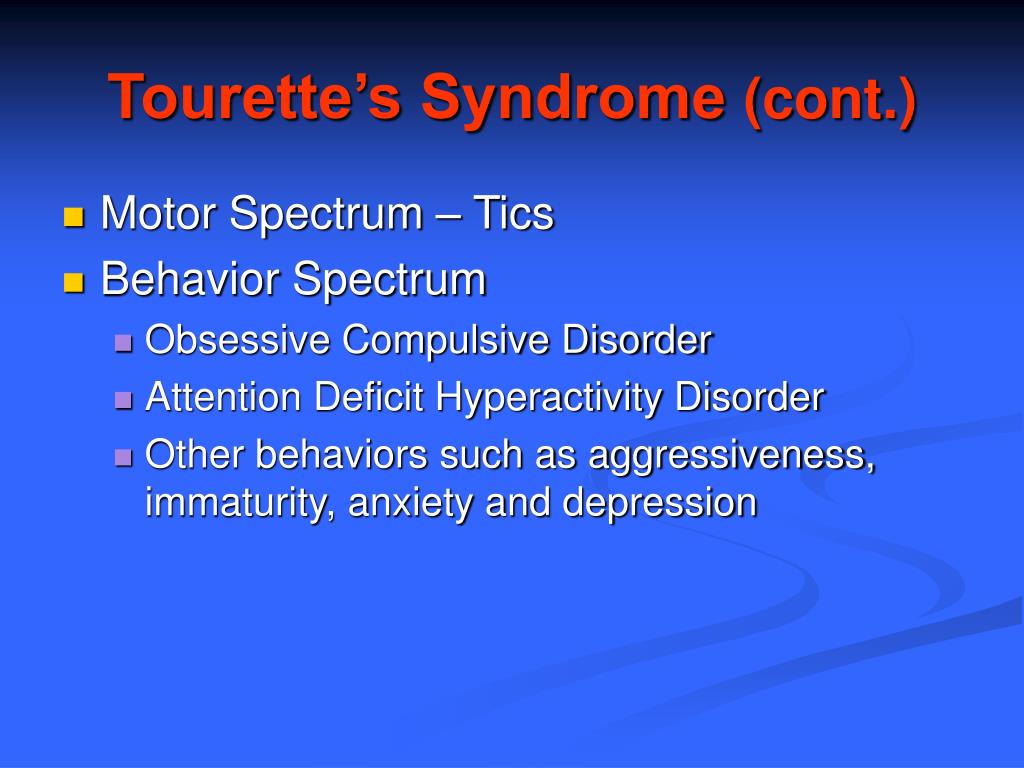 Tourette’s Syndrome (cont.)

Motor Spectrum – Tics

Behavior Spectrum

Obsessive Compulsive Disorder

Attention Deficit Hyperactivity Disorder

Other behaviors such as aggressiveness, immaturity, anxiety and depression